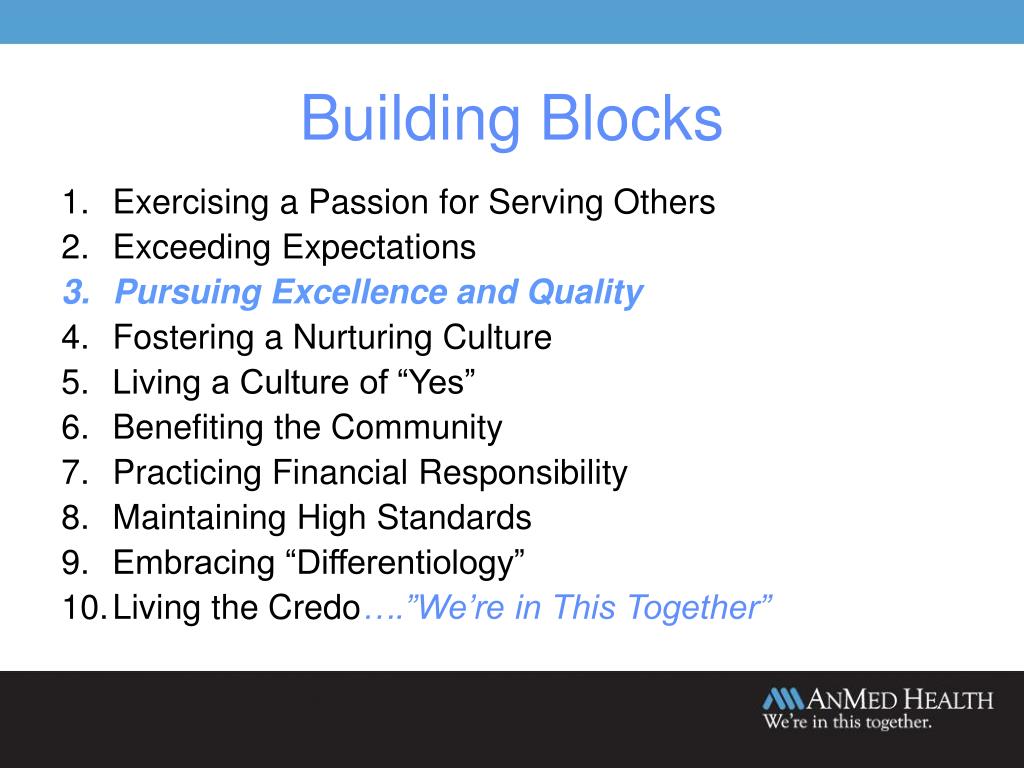 Building Blocks

1. Exercising a Passion for Serving Others
2. Exceeding Expectations
3. Pursuing Excellence and Quality
4. Fostering a Nurturing Culture
5. Living a Culture of “Yes”
6. Benefiting the Community
7. Practicing Financial Responsibility
8. Maintaining High Standards
9. Embracing “Differentiology”
10. Living the Credo….”We’re in This Together”

ANMED HEALTH
We’re in this together.